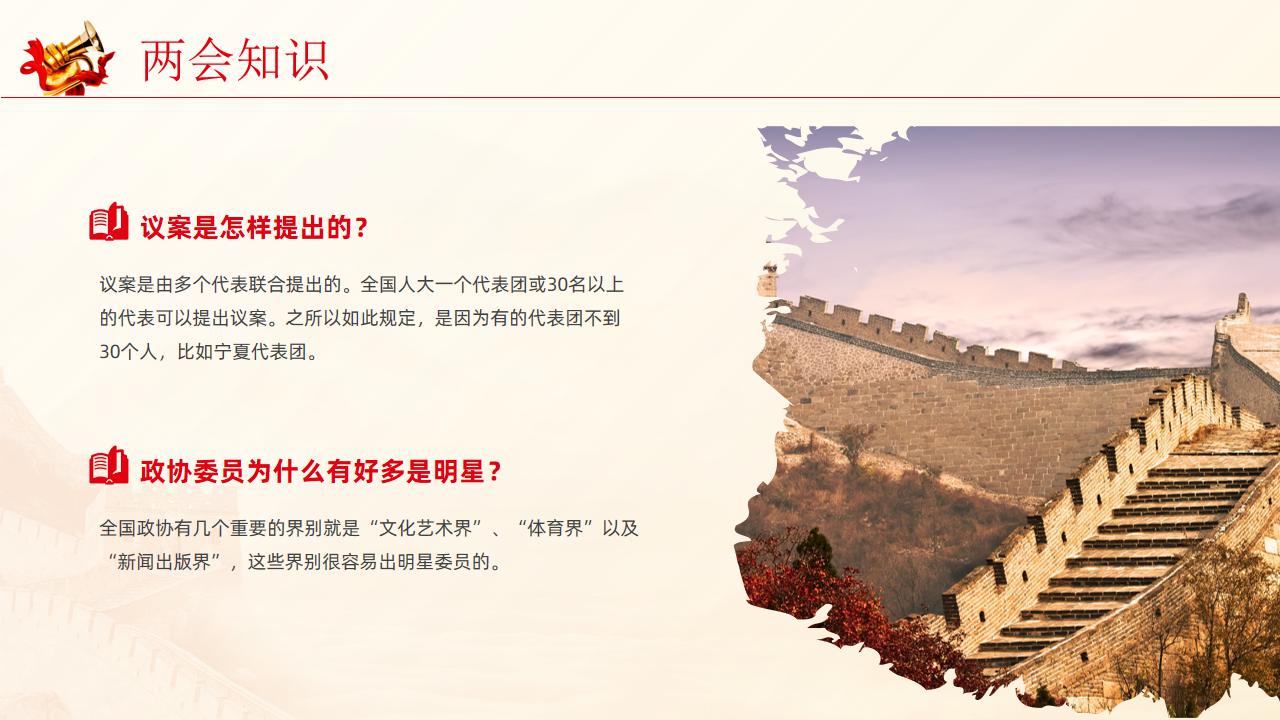 两会知识

议案是怎样提出的？

议案是由多个代表联合提出的。全国人大一个代表团或30名以上的代表可以提出议案。之所以如此规定，是因为有的代表团不到30个人，比如宁夏代表团。

政协委员为什么有好多是明星？

全国政协有几个重要的界别就是“文化艺术界”、“体育界”以及“新闻出版界”，这些界别很容易出明星委员的。